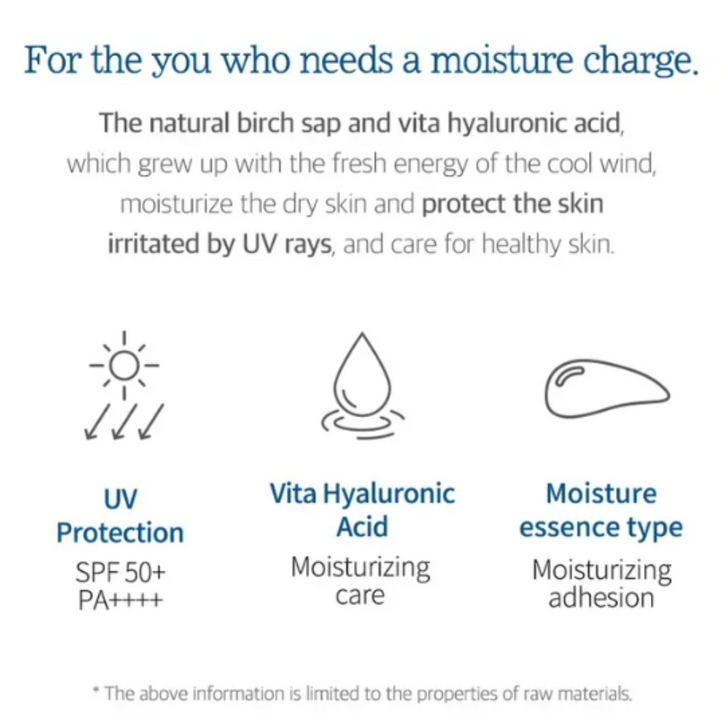 For the you who needs a moisture charge.

The natural birch sap and vita hyaluronic acid, which grew up with the fresh energy of the cool wind, moisturize the dry skin and protect the skin irritated by UV rays, and care for healthy skin.

UV Protection
SPF 50+
PA++++

Vita Hyaluronic Acid
Moisturizing care

Moisture essence type
Moisturizing adhesion

* The above information is limited to the properties of raw materials.